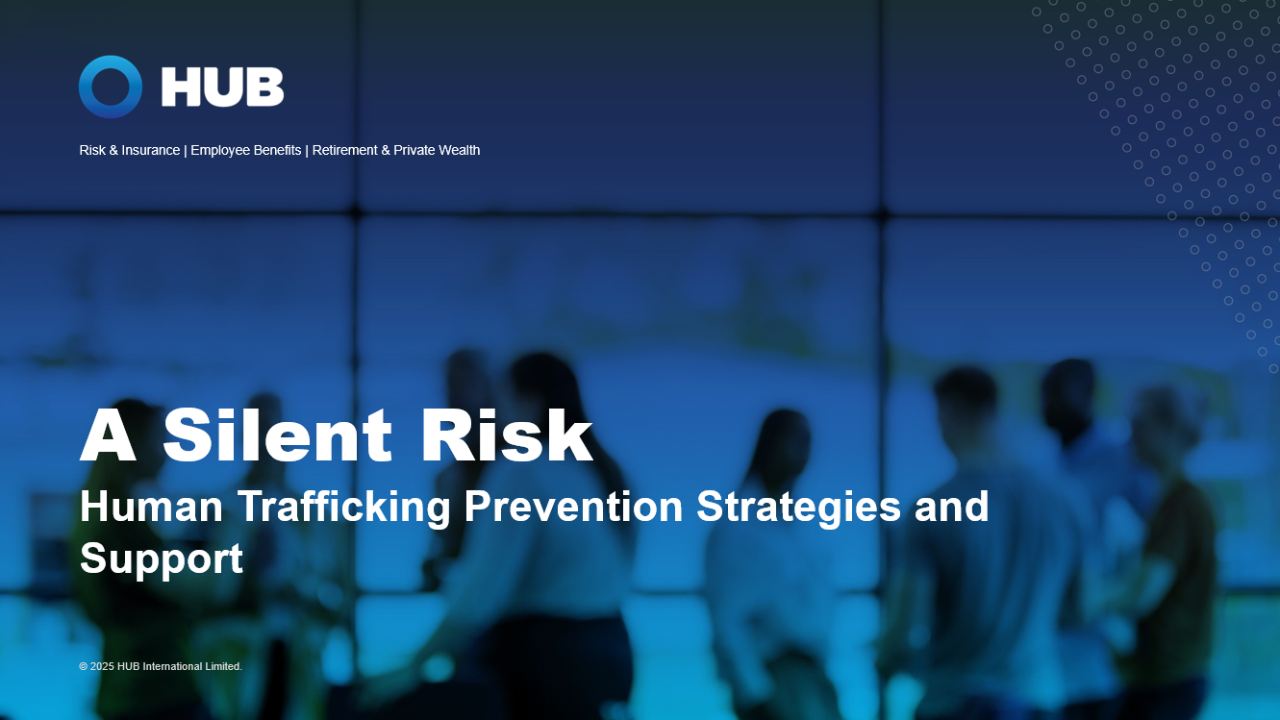 HUB

Risk & Insurance | Employee Benefits | Retirement & Private Wealth

A Silent Risk

Human Trafficking Prevention Strategies and Support

© 2025 HUB International Limited.